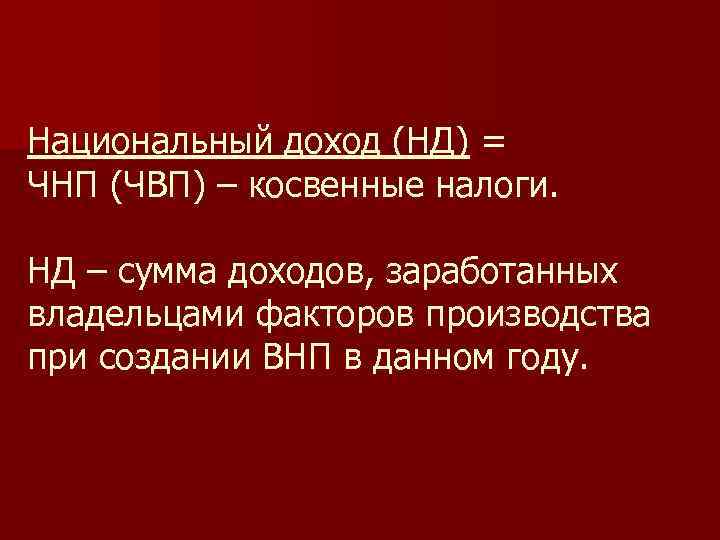 Национальный доход (НД) = ЧНП (ЧВП) – косвенные налоги.

НД – сумма доходов, заработанных владельцами факторов производства при создании ВНП в данном году.